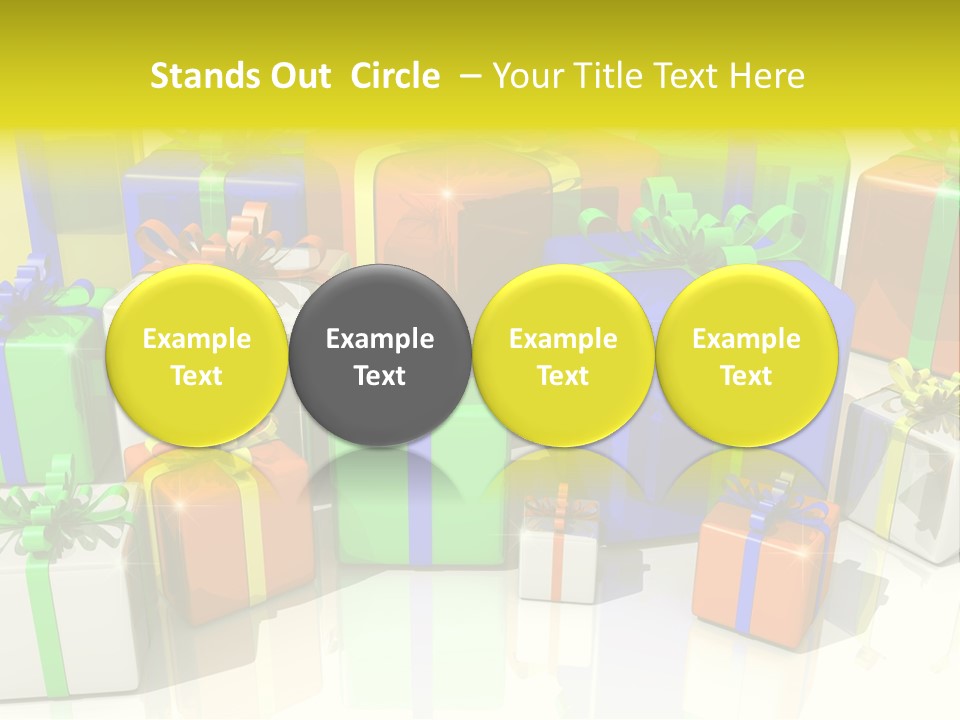 Stands Out Circle – Your Title Text Here

Example Text

Example Text

Example Text

Example Text